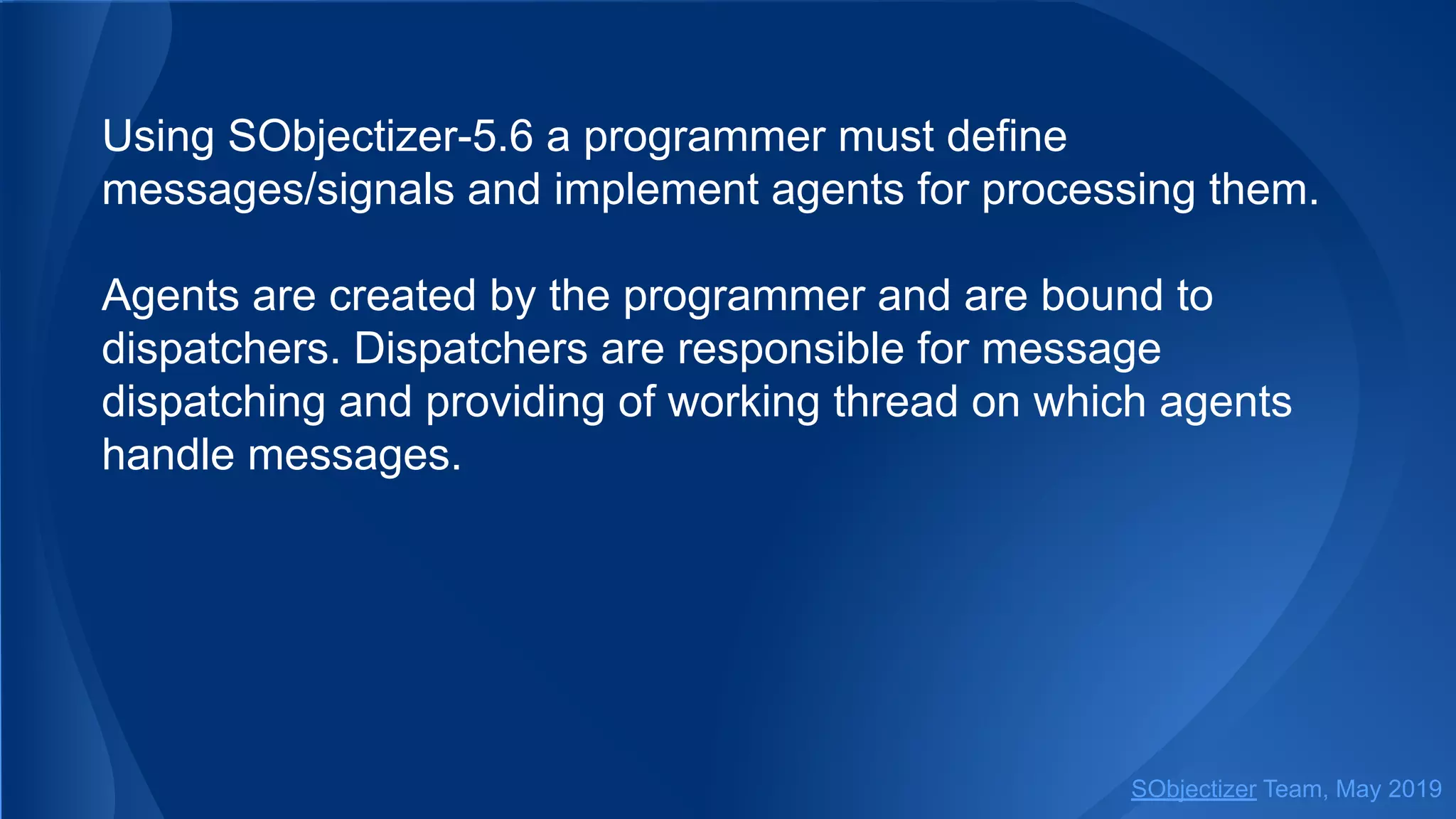 Using SObjectizer-5.6 a programmer must define messages/signals and implement agents for processing them.

Agents are created by the programmer and are bound to dispatchers. Dispatchers are responsible for message dispatching and providing of working thread on which agents handle messages.

SObjectizer Team, May 2019